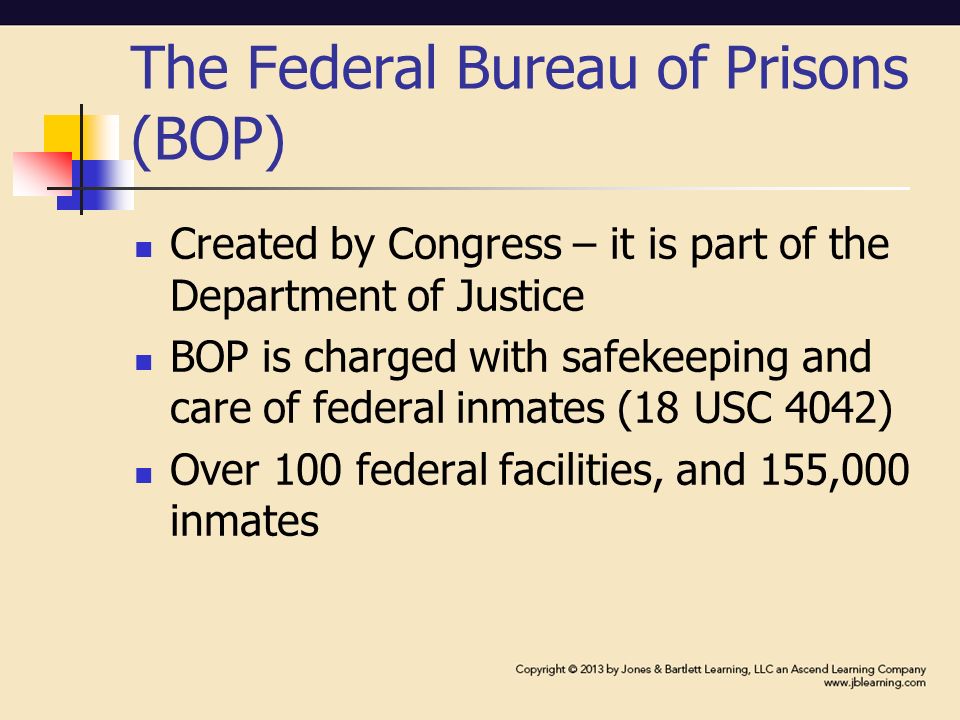 The Federal Bureau of Prisons (BOP)

- Created by Congress – it is part of the Department of Justice
- BOP is charged with safekeeping and care of federal inmates (18 USC 4042)
- Over 100 federal facilities, and 155,000 inmates

Copyright © 2013 by Jones & Bartlett Learning, LLC an Ascend Learning Company
www.jblearning.com